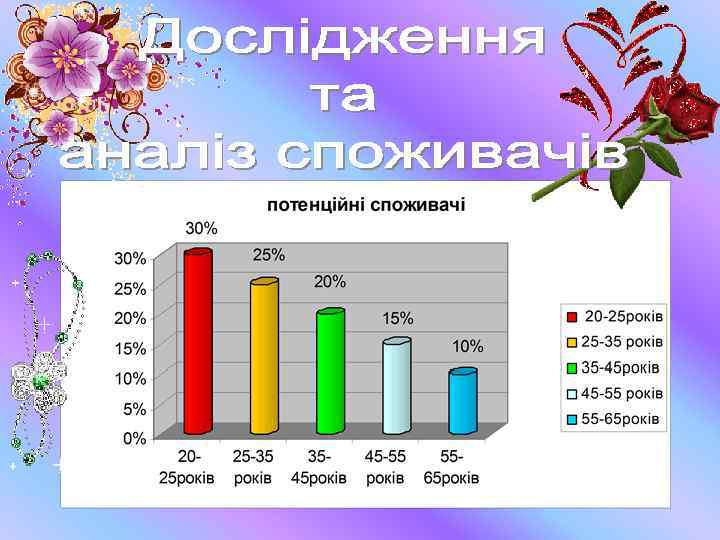 Дослідження та аналіз споживачів

потенційні споживачі

30%
25%
20%
15%
10%

30%
25%
20%
15%
10%
5%
0%

20-25років
25-35 років
35-45років
45-55 років
55-65років

20-25років
25-35 років
35-45років
45-55 років
55-65років